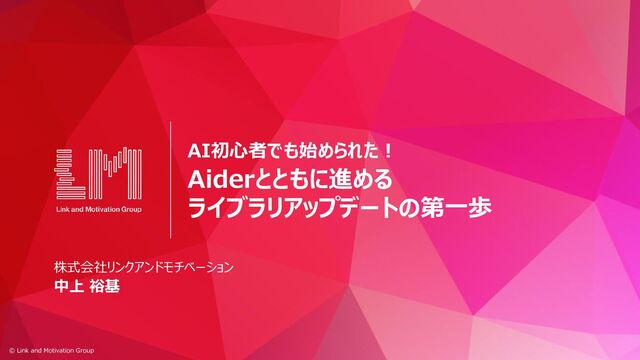 Link and Motivation Group

AI初心者でも始められた！
Aiderとともに進める
ライブラリアップデートの第一歩

株式会社リンクアンドモチベーション
中上 裕基

© Link and Motivation Group